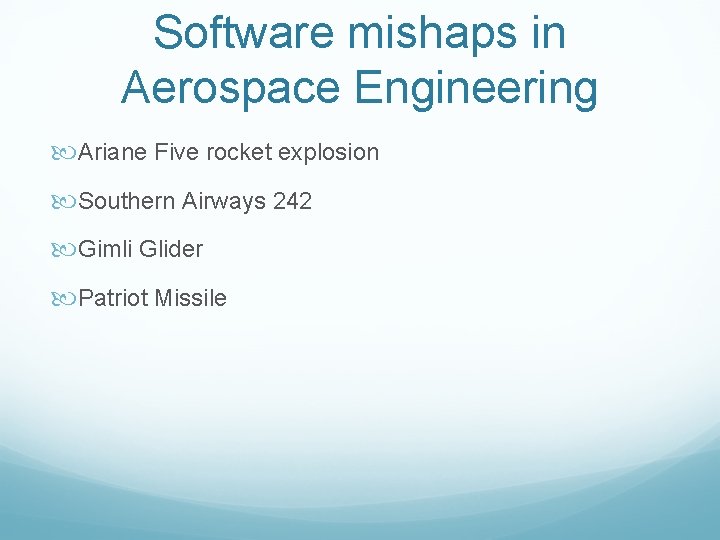 Software mishaps in Aerospace Engineering

Ariane Five rocket explosion

Southern Airways 242

Gimli Glider

Patriot Missile